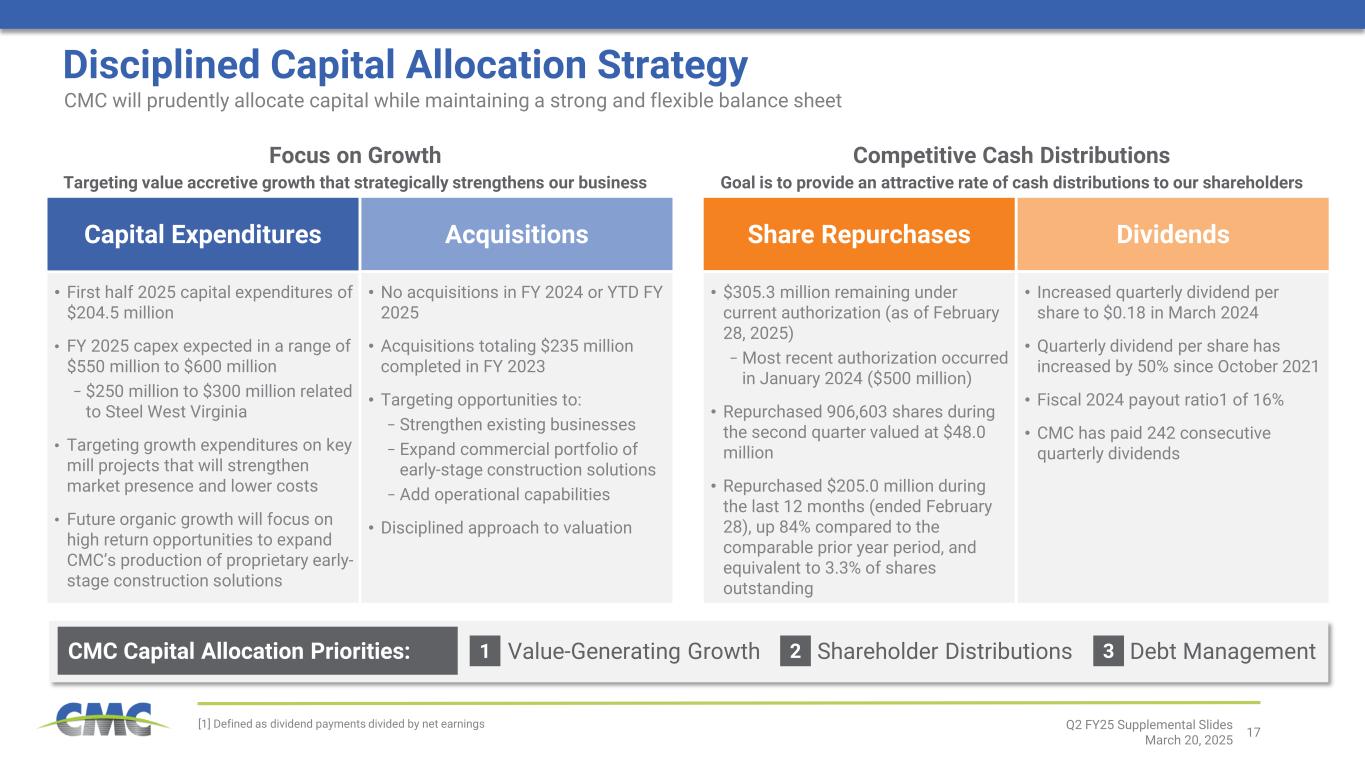 Disciplined Capital Allocation Strategy
CMC will prudently allocate capital while maintaining a strong and flexible balance sheet

Focus on Growth
Targeting value accretive growth that strategically strengthens our business

Capital Expenditures
• First half 2025 capital expenditures of $204.5 million
• FY 2025 capex expected in a range of $550 million to $600 million
– $250 million to $300 million related to Steel West Virginia
• Targeting growth expenditures on key mill projects that will strengthen market presence and lower costs
• Future organic growth will focus on high return opportunities to expand CMC's production of proprietary early-stage construction solutions

Acquisitions
• No acquisitions in FY 2024 or YTD FY 2025
• Acquisitions totaling $235 million completed in FY 2023
• Targeting opportunities to:
– Strengthen existing businesses
– Expand commercial portfolio of early-stage construction solutions
– Add operational capabilities
• Disciplined approach to valuation

Competitive Cash Distributions
Goal is to provide an attractive rate of cash distributions to our shareholders

Share Repurchases
• $305.3 million remaining under current authorization (as of February 28, 2025)
– Most recent authorization occurred in January 2024 ($500 million)
• Repurchased 906,603 shares during the second quarter valued at $48.0 million
• Repurchased $205.0 million during the last 12 months (ended February 28), up 84% compared to the comparable prior year period, and equivalent to 3.3% of shares outstanding

Dividends
• Increased quarterly dividend per share to $0.18 in March 2024
• Quarterly dividend per share has increased by 50% since October 2021
• Fiscal 2024 payout ratio1 of 16%
• CMC has paid 242 consecutive quarterly dividends

CMC Capital Allocation Priorities: 1 Value-Generating Growth 2 Shareholder Distributions 3 Debt Management

CMC
[1] Defined as dividend payments divided by net earnings
Q2 FY25 Supplemental Slides
March 20, 2025
17